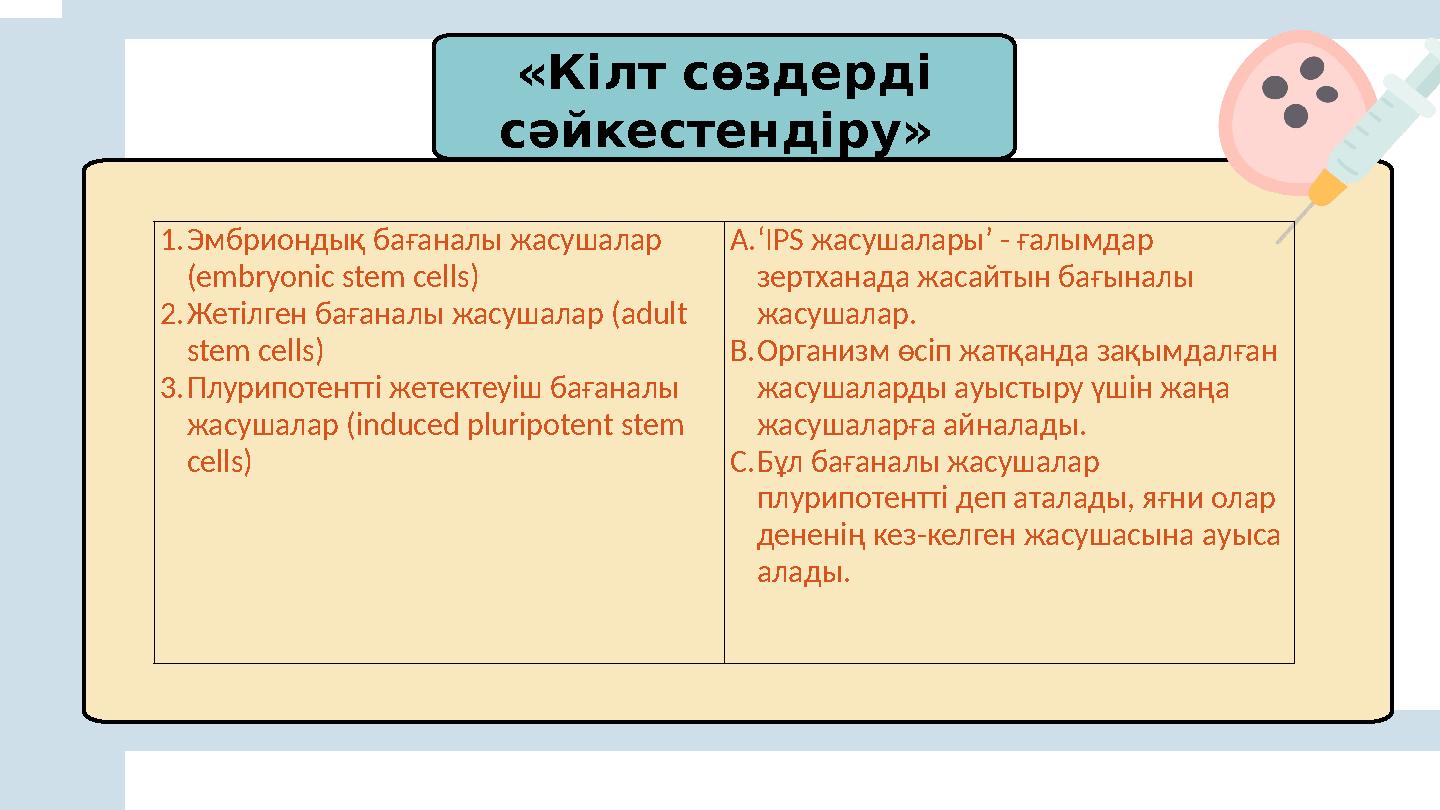 «Кілт сөздерді сәйкестендіру»

| 1. Эмбриондық бағаналы жасушалар (embryonic stem cells) 2. Жетілген бағаналы жасушалар (adult stem cells) 3. Плурипотентті жетектеуіш бағаналы жасушалар (induced pluripotent stem cells) | A. ‘IPS жасушалары’ - ғалымдар зертханада жасайтын бағыналы жасушалар. B. Организм өсіп жатқанда зақымдалған жасушаларды ауыстыру үшін жаңа жасушаларға айналады. C. Бұл бағаналы жасушалар плурипотентті деп аталады, яғни олар дененің кез-келген жасушасына ауыса алады. |
|---|---|